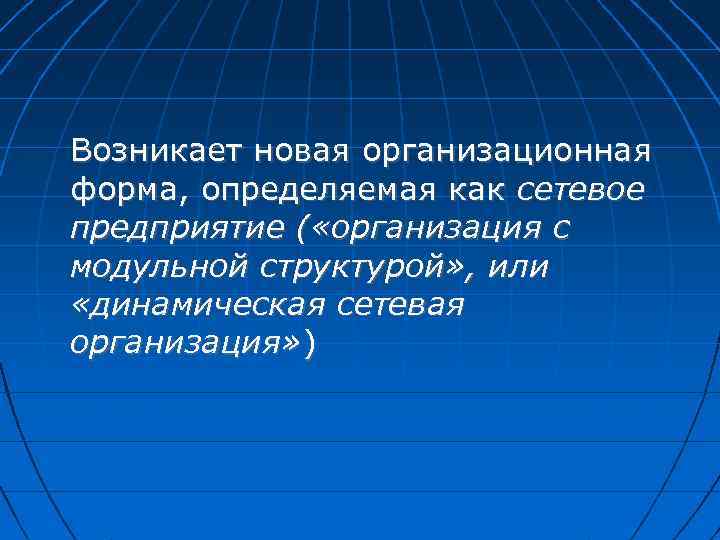 Возникает новая организационная форма, определяемая как сетевое предприятие («организация с модульной структурой», или «динамическая сетевая организация»)